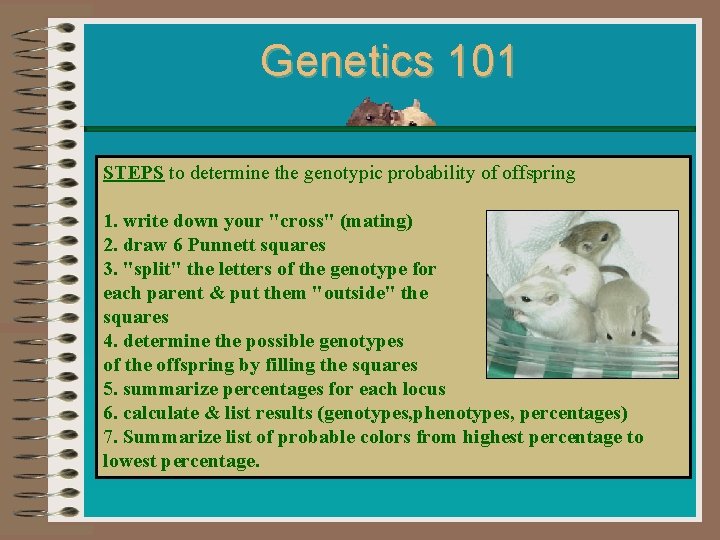 Genetics 101

STEPS to determine the genotypic probability of offspring

1. write down your "cross" (mating)
2. draw 6 Punnett squares
3. "split" the letters of the genotype for each parent & put them "outside" the squares
4. determine the possible genotypes of the offspring by filling the squares
5. summarize percentages for each locus
6. calculate & list results (genotypes,phenotypes, percentages)
7. Summarize list of probable colors from highest percentage to lowest percentage.